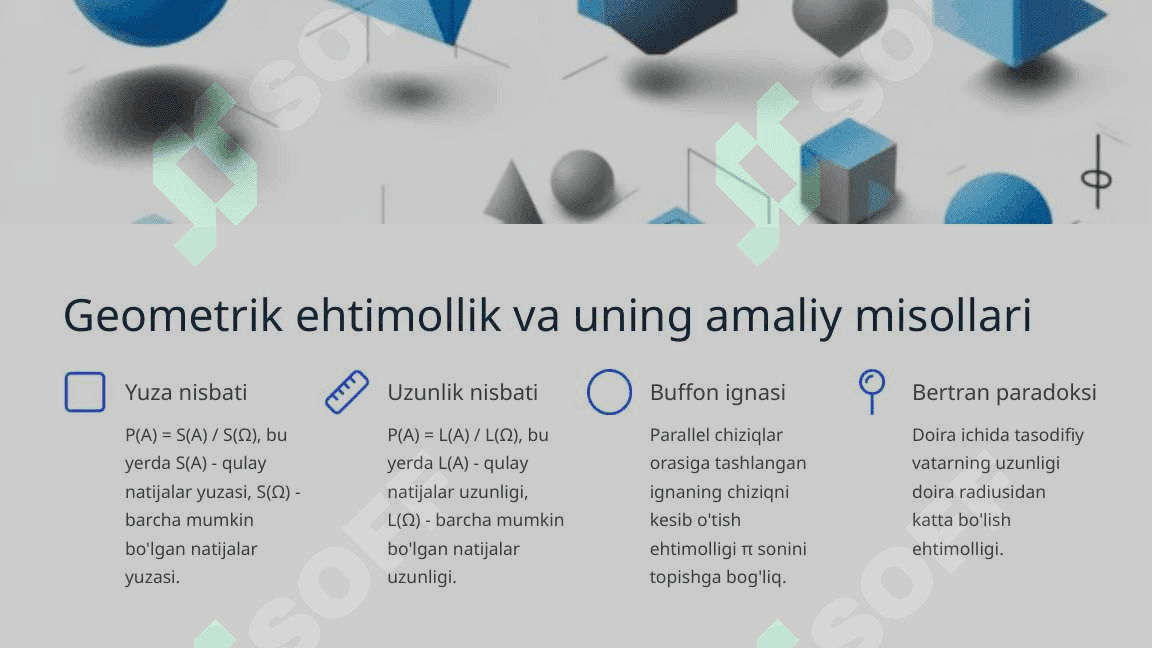 Geometrik ehtimollik va uning amaliy misollari

Yuza nisbati

P(A) = S(A) / S(Ω), bu yerda S(A) - qulay natijalar yuzasi, S(Ω) - barcha mumkin bo'lgan natijalar yuzasi.

Uzunlik nisbati

P(A) = L(A) / L(Ω), bu yerda L(A) - qulay natijalar uzunligi, L(Ω) - barcha mumkin bo'lgan natijalar uzunligi.

Buffon ignasi

Parallel chiziqlar orasiga tashlangan ignaning chiziqni kesib o'tish ehtimolligi π sonini topishga bog'liq.

Bertran paradoksi

Doira ichida tasodifiy vatarning uzunligi doira radiusidan katta bo'lish ehtimolligi.